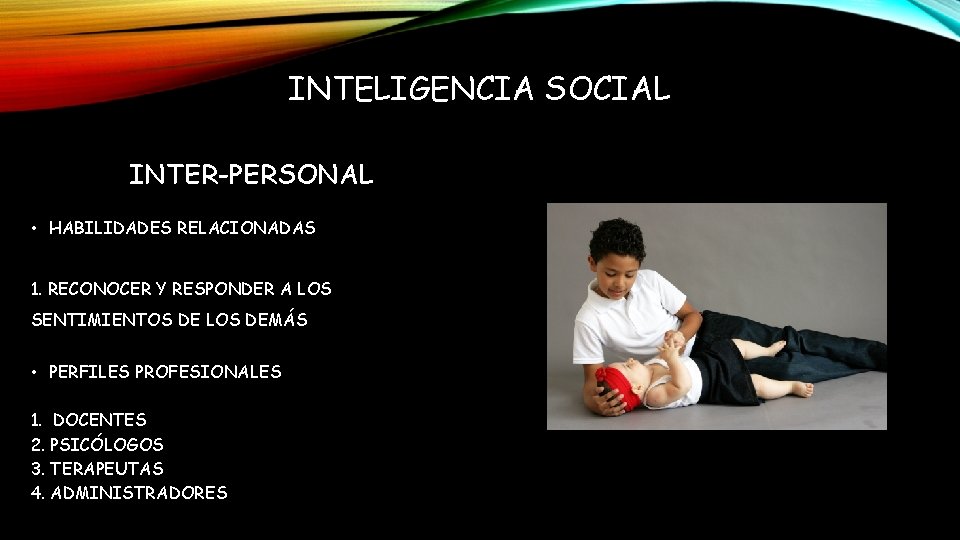 INTELIGENCIA SOCIAL

INTER-PERSONAL

• HABILIDADES RELACIONADAS

1. RECONOCER Y RESPONDER A LOS SENTIMIENTOS DE LOS DEMÁS

• PERFILES PROFESIONALES

1. DOCENTES
2. PSICÓLOGOS
3. TERAPEUTAS
4. ADMINISTRADORES